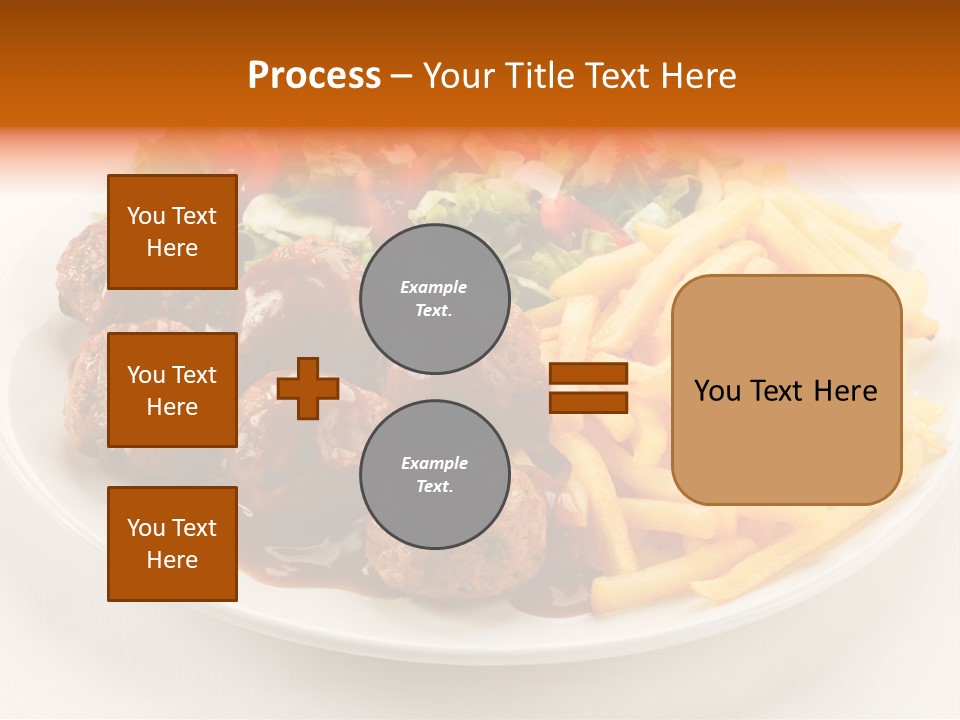 Process – Your Title Text Here

You Text Here

You Text Here

You Text Here

Example Text.

Example Text.

You Text Here